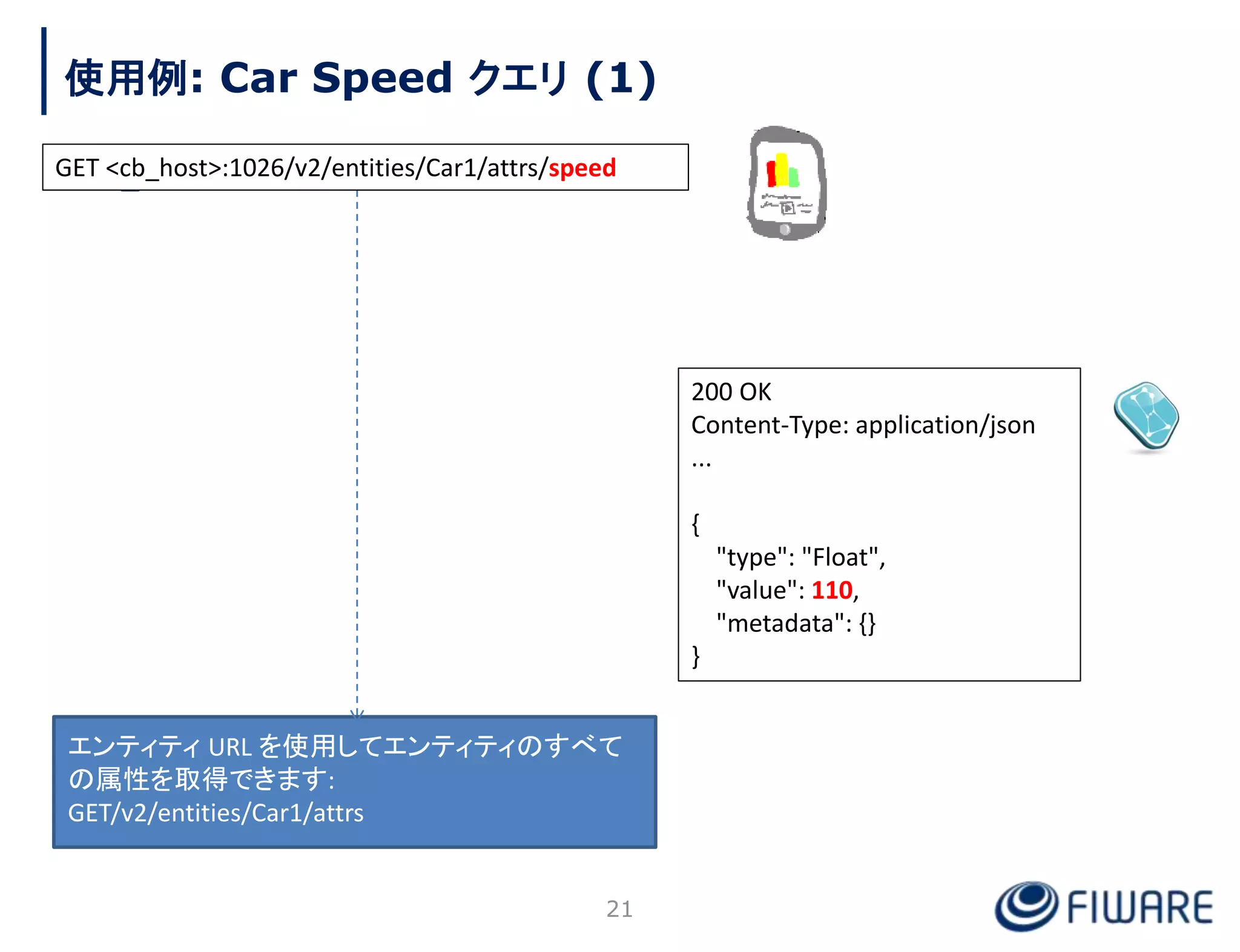 使用例: Car Speed クエリ (1)

GET <cb_host>:1026/v2/entities/Car1/attrs/speed

200 OK
Content-Type: application/json
...

{
"type": "Float",
"value": 110,
"metadata": {}
}

エンティティ URL を使用してエンティティのすべての属性を取得できます:
GET/v2/entities/Car1/attrs

21

FIWARE